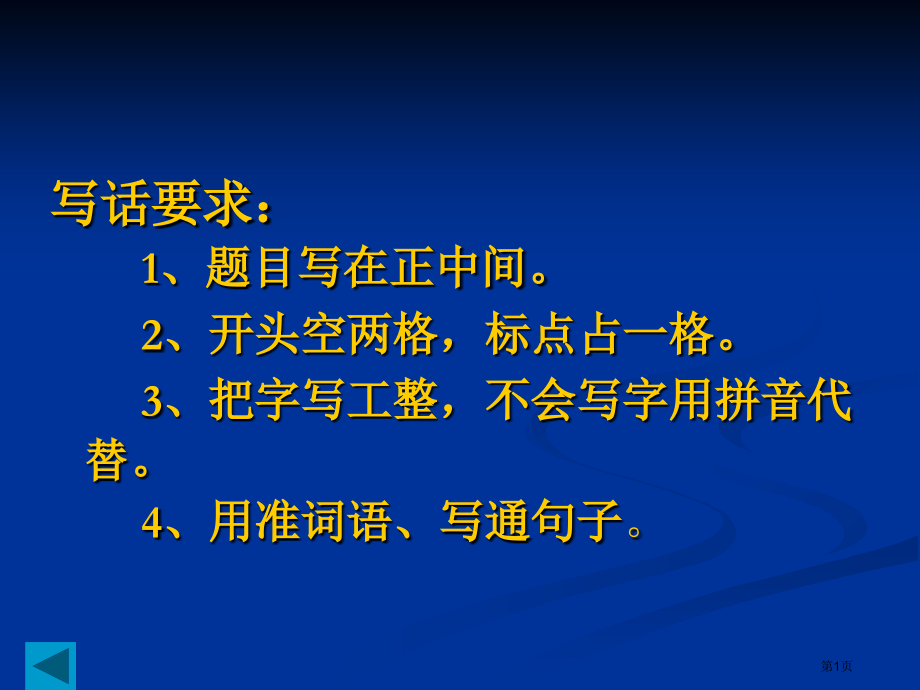 写话要求：

1、题目写在正中间。

2、开头空两格，标点占一格。

3、把字写工整，不会写字用拼音代替。

4、用准词语、写通句子。

第1页